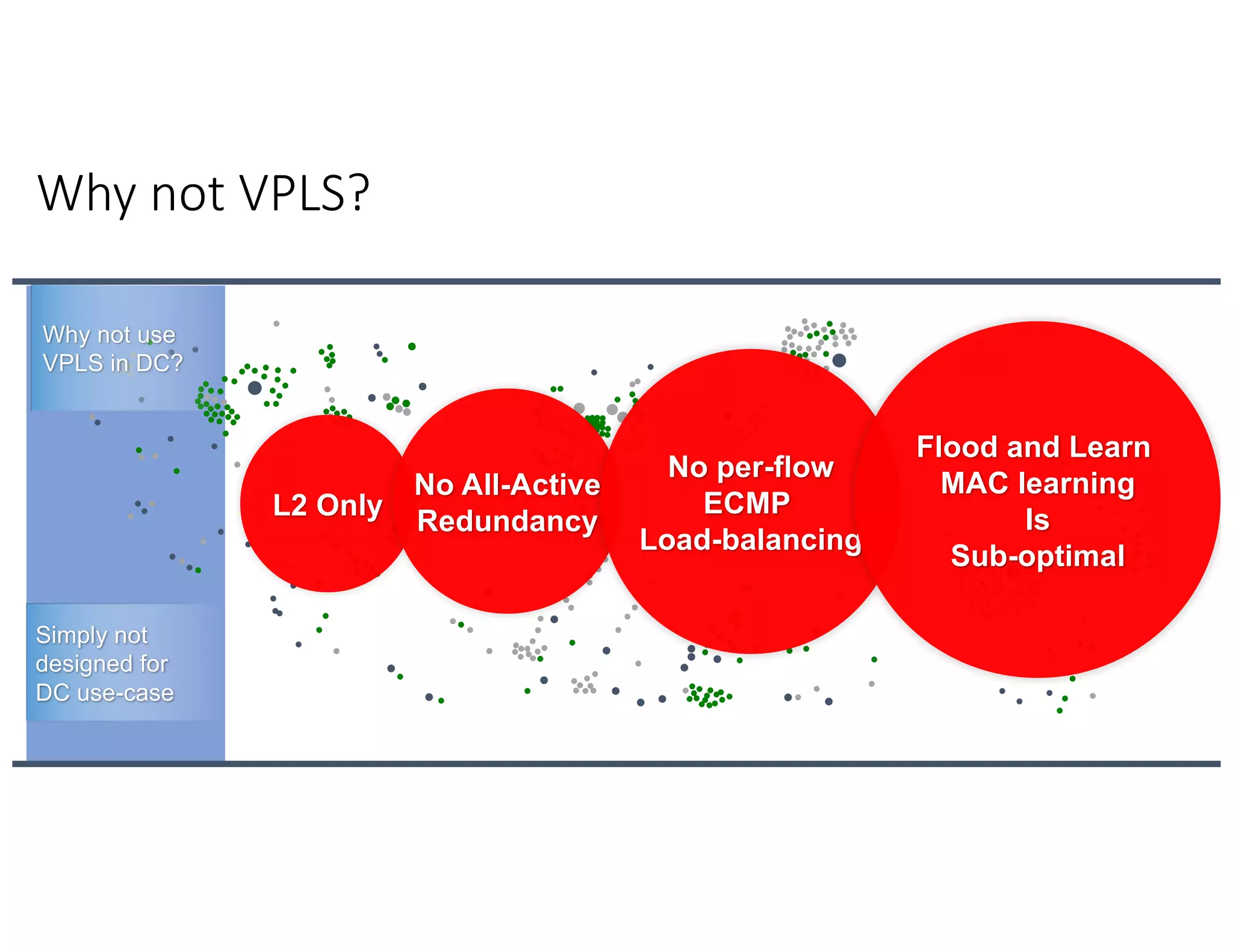 Why not VPLS?

Why not use VPLS in DC?

Simply not designed for DC use-case

L2 Only

No All-Active Redundancy

No per-flow ECMP Load-balancing

Flood and Learn MAC learning Is Sub-optimal